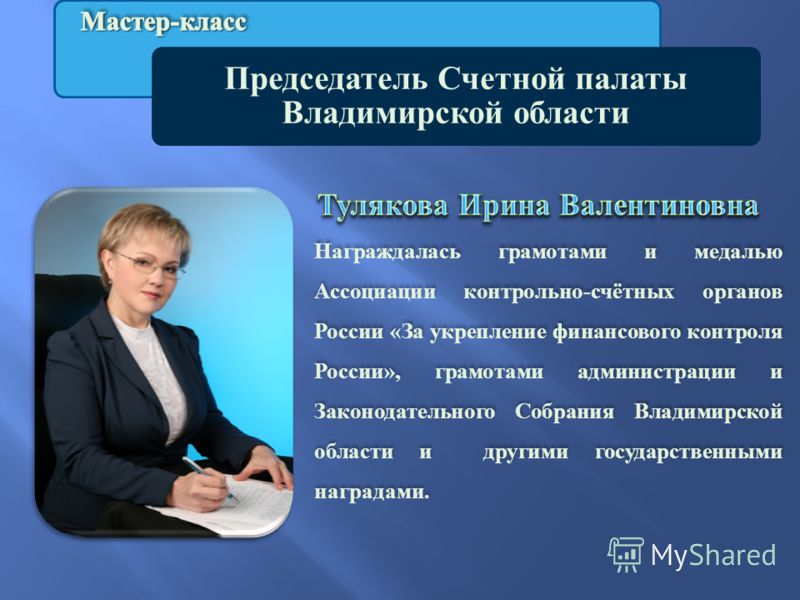 Мастер-класс

Председатель Счетной палаты Владимирской области

Тулякова Ирина Валентиновна

Награждалась грамотами и медалью Ассоциации контрольно-счётных органов России «За укрепление финансового контроля России», грамотами администрации и Законодательного Собрания Владимирской области и другими государственными наградами.

MyShared